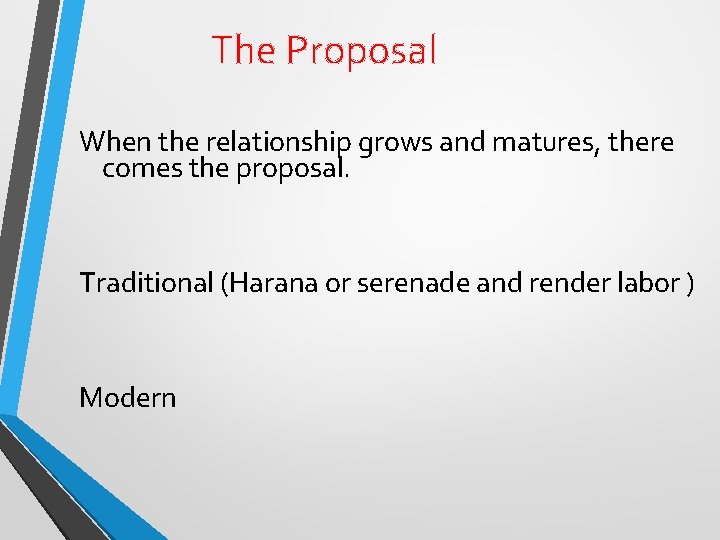 The Proposal

When the relationship grows and matures, there comes the proposal.

Traditional (Harana or serenade and render labor )

Modern